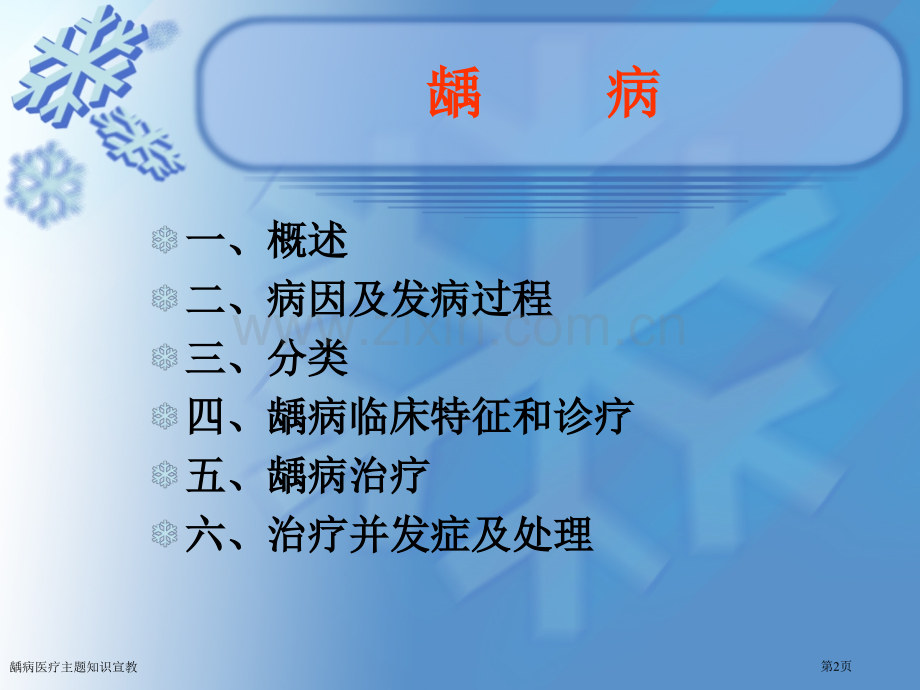 龋　　病

一、概述

二、病因及发病过程

三、分类

四、龋病临床特征和诊疗

五、龋病治疗

六、治疗并发症及处理

www.zixin.com.cn

龋病医疗主题知识宣教

第2页